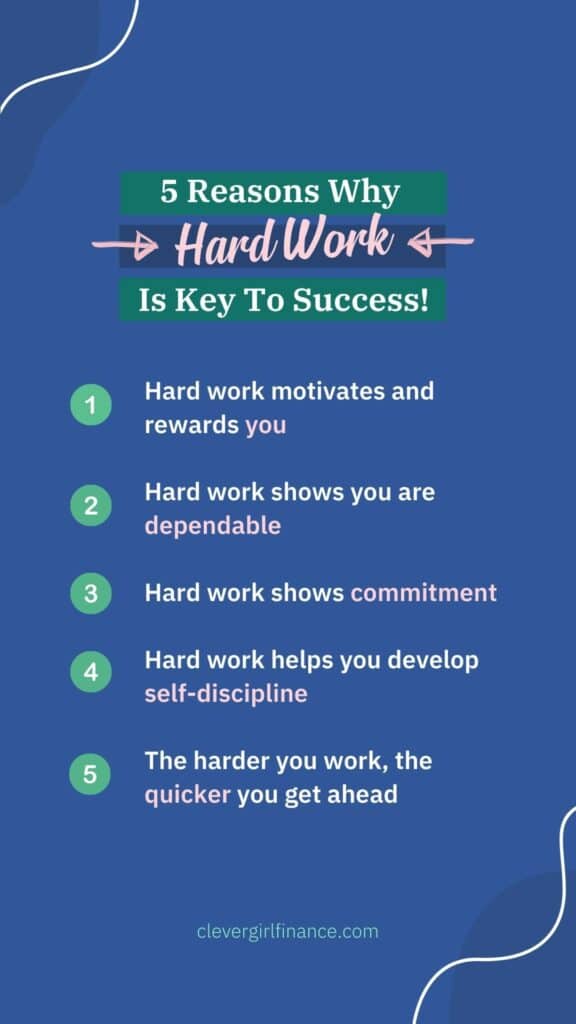 5 Reasons Why
Hard Work
Is Key To Success!

1 Hard work motivates and rewards you

2 Hard work shows you are dependable

3 Hard work shows commitment

4 Hard work helps you develop self-discipline

5 The harder you work, the quicker you get ahead

clevergirlfinance.com